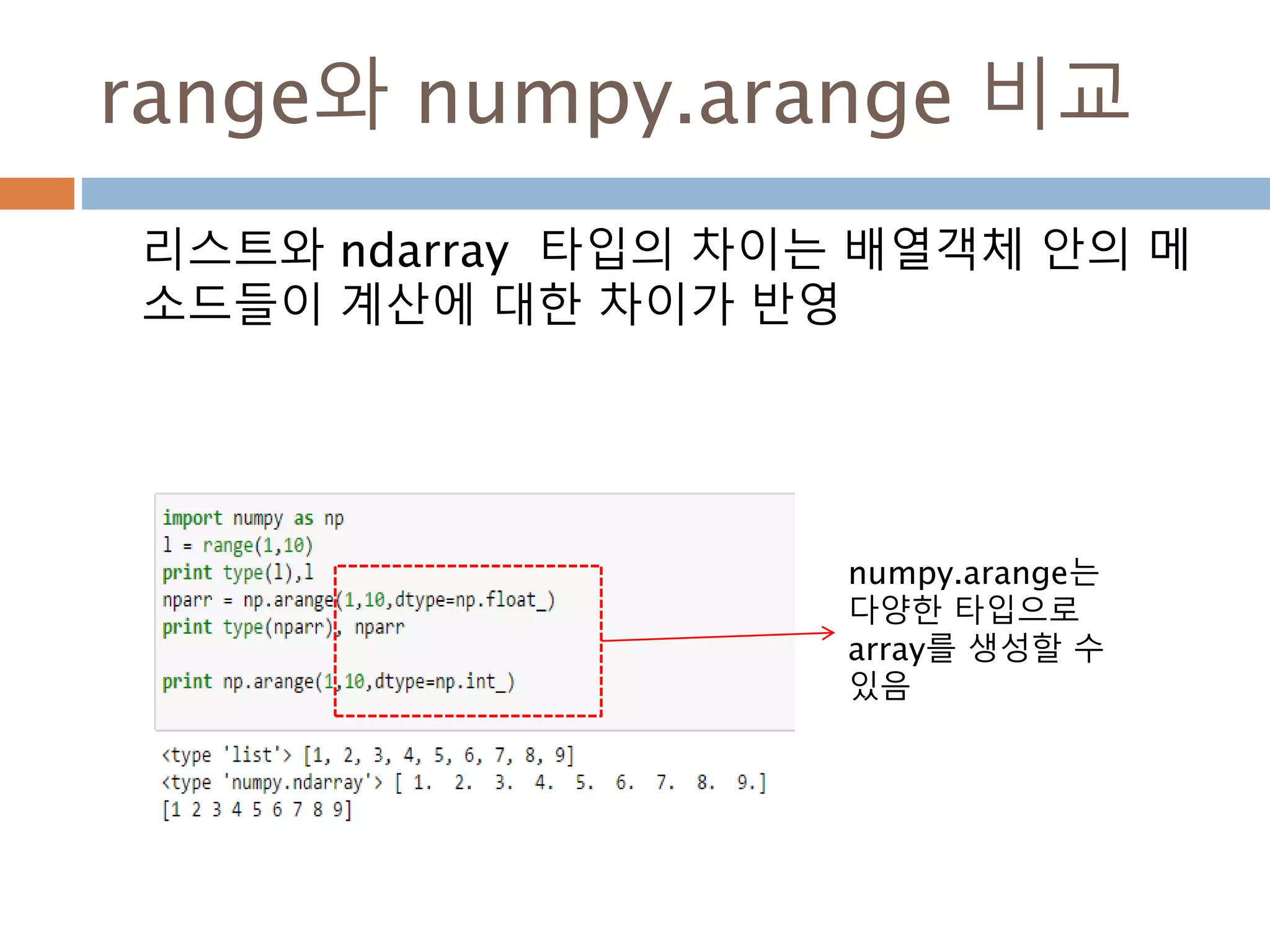 range와 numpy.arange 비교

리스트와 ndarray 타입의 차이는 배열객체 안의 메소드들이 계산에 대한 차이가 반영

import numpy as np
l = range(1,10)
print type(l),l
nparr = np.arange(1,10,dtype=np.float_)
print type(nparr), nparr

print np.arange(1,10,dtype=np.int_)

<type 'list'> [1, 2, 3, 4, 5, 6, 7, 8, 9]
<type 'numpy.ndarray'> [ 1.  2.  3.  4.  5.  6.  7.  8.  9.]
[1 2 3 4 5 6 7 8 9]

numpy.arange는 다양한 타입으로 array를 생성할 수 있음